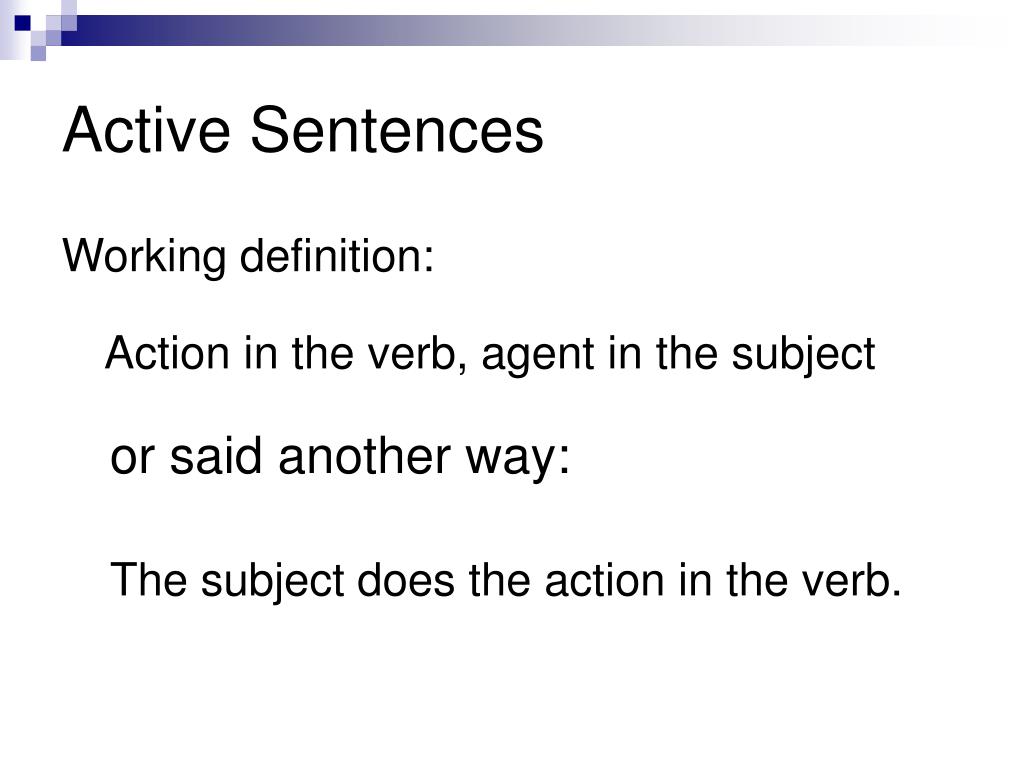 Active Sentences

Working definition:

Action in the verb, agent in the subject

or said another way:

The subject does the action in the verb.